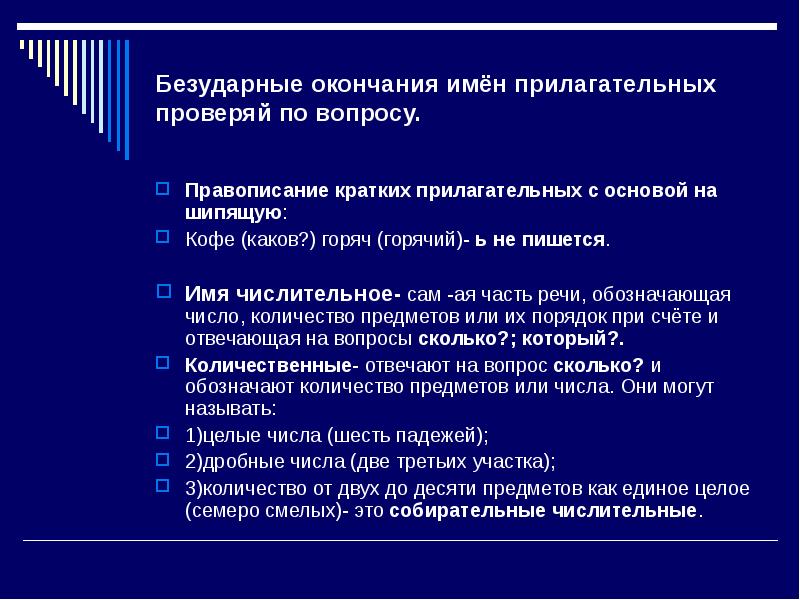 Безударные окончания имён прилагательных проверяй по вопросу.

Правописание кратких прилагательных с основой на шипящую:

Кофе (каков?) горяч (горячий)- ь не пишется.

Имя числительное- сам -ая часть речи, обозначающая число, количество предметов или их порядок при счёте и отвечающая на вопросы сколько?; который?.

Количественные- отвечают на вопрос сколько? и обозначают количество предметов или числа. Они могут называть:

1)целые числа (шесть падежей);

2)дробные числа (две третьих участка);

3)количество от двух до десяти предметов как единое целое (семеро смелых)- это собирательные числительные.